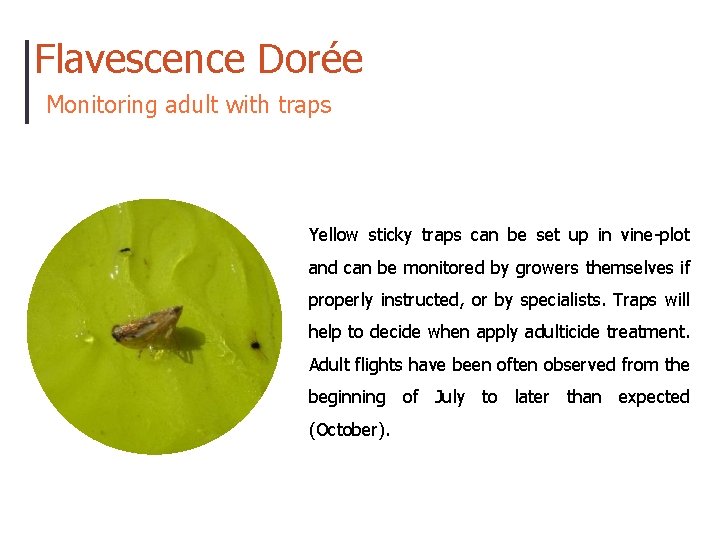 Flavescence Dorée

Monitoring adult with traps

Yellow sticky traps can be set up in vine-plot and can be monitored by growers themselves if properly instructed, or by specialists. Traps will help to decide when apply adulticide treatment. Adult flights have been often observed from the beginning of July to later than expected (October).